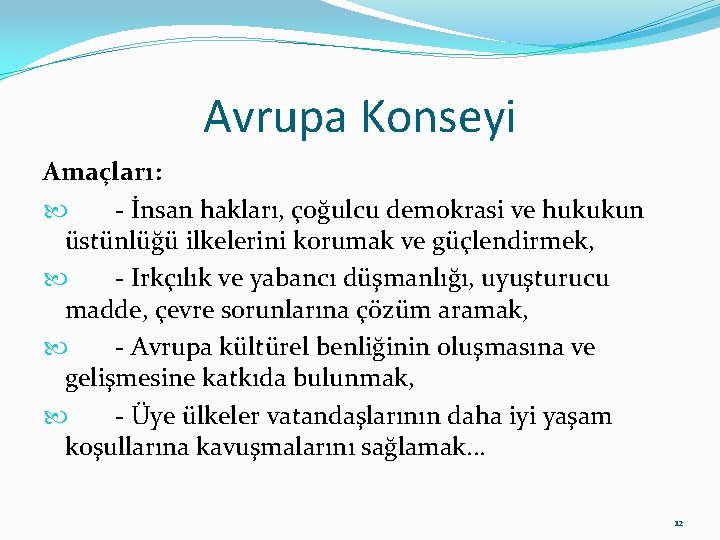 Avrupa Konseyi

Amaçları:

- İnsan hakları, çoğulcu demokrasi ve hukukun üstünlüğü ilkelerini korumak ve güçlendirmek,

- Irkçılık ve yabancı düşmanlığı, uyuşturucu madde, çevre sorunlarına çözüm aramak,

- Avrupa kültürel benliğinin oluşmasına ve gelişmesine katkıda bulunmak,

- Üye ülkeler vatandaşlarının daha iyi yaşam koşullarına kavuşmalarını sağlamak...

12